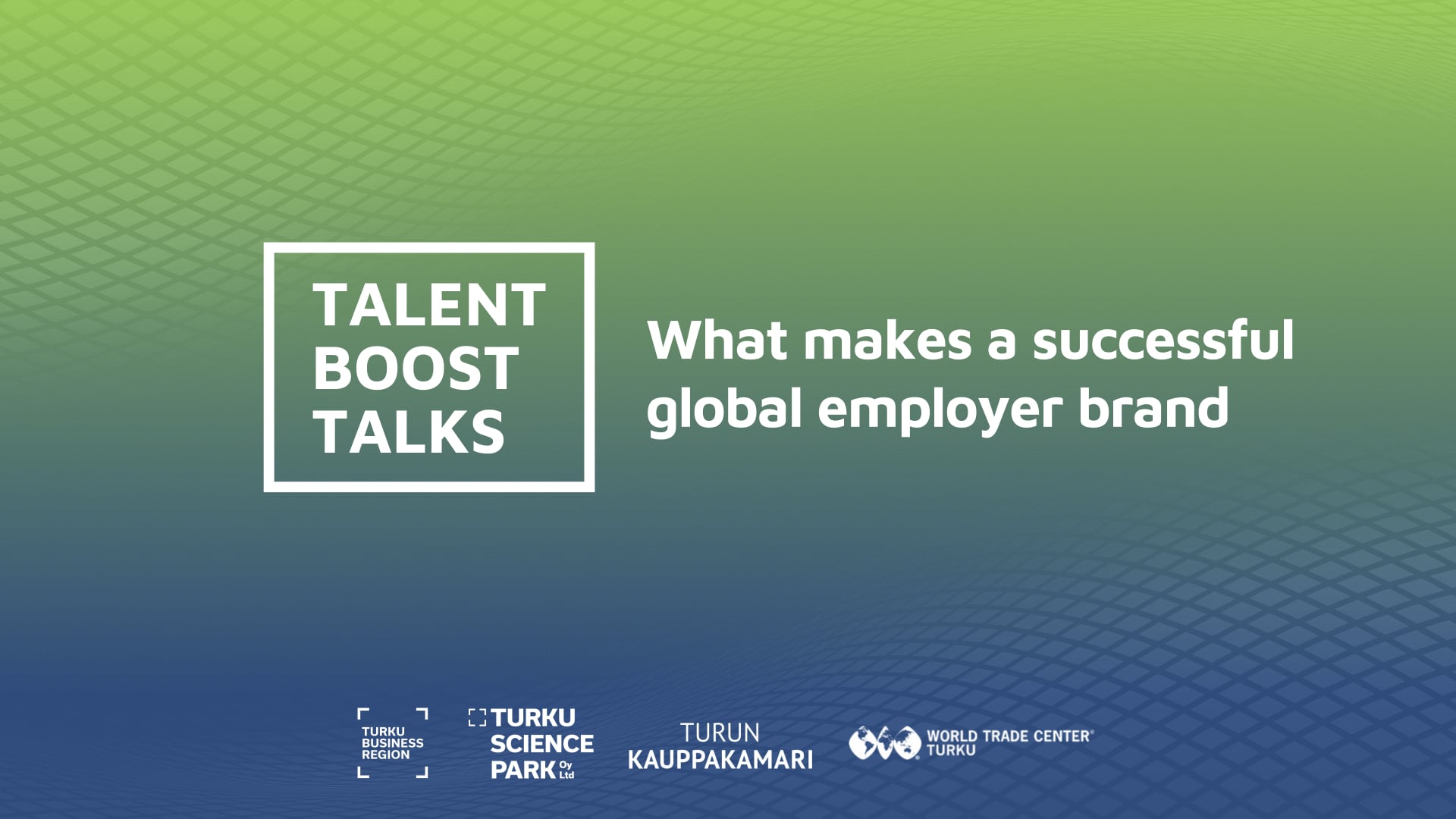 TALENT BOOST TALKS

What makes a successful global employer brand

TURKU BUSINESS REGION

TURKU SCIENCE PARK Oy Ltd

TURUN KAUPPAKAMARI

WORLD TRADE CENTER® TURKU